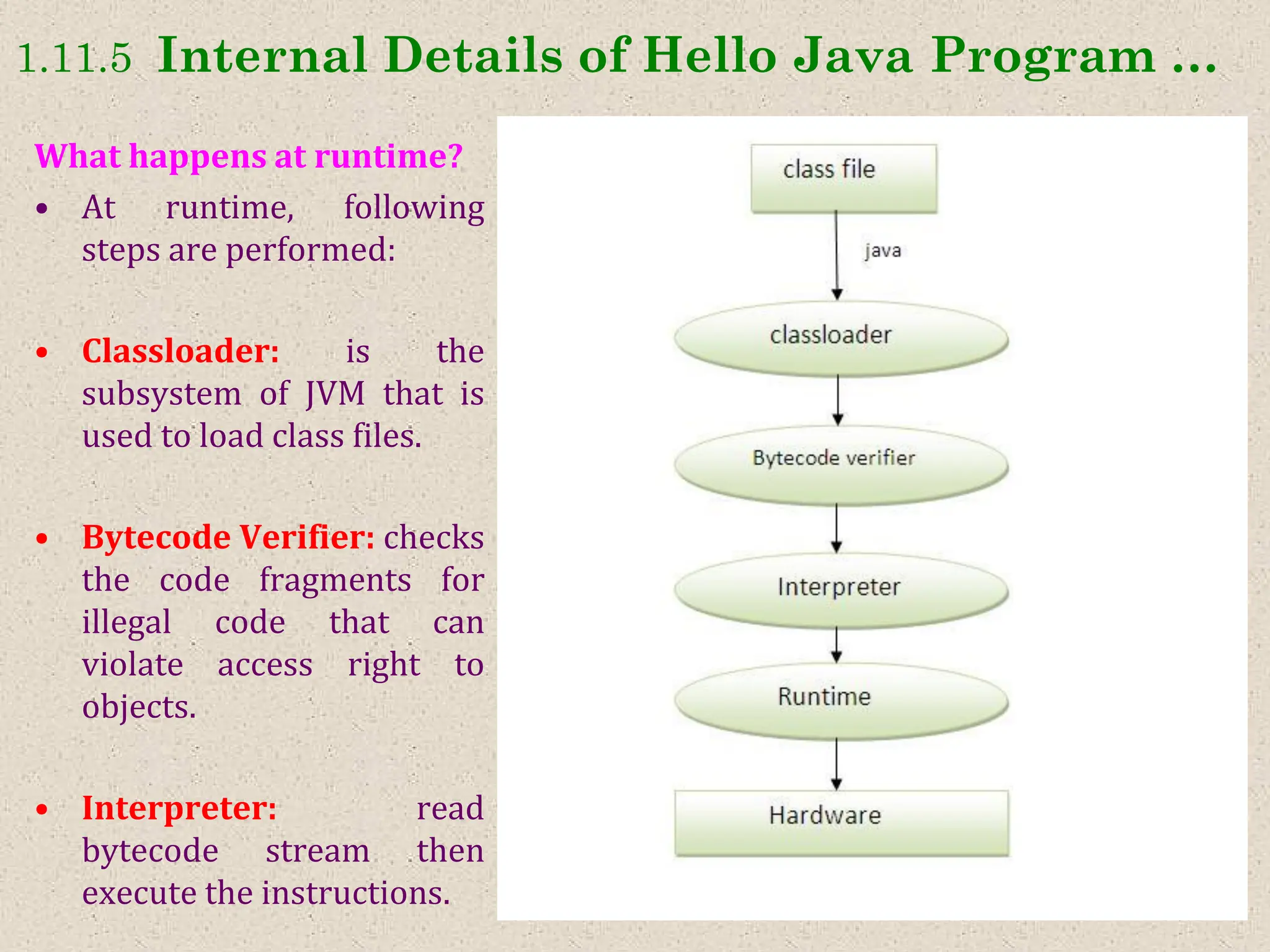 1.11.5 Internal Details of Hello Java Program ...

What happens at runtime?

• At runtime, following steps are performed:

• Classloader: is the subsystem of JVM that is used to load class files.

• Bytecode Verifier: checks the code fragments for illegal code that can violate access right to objects.

• Interpreter: read bytecode stream then execute the instructions.

class file

java

classloader

Bytecode verifier

Interpreter

Runtime

Hardware